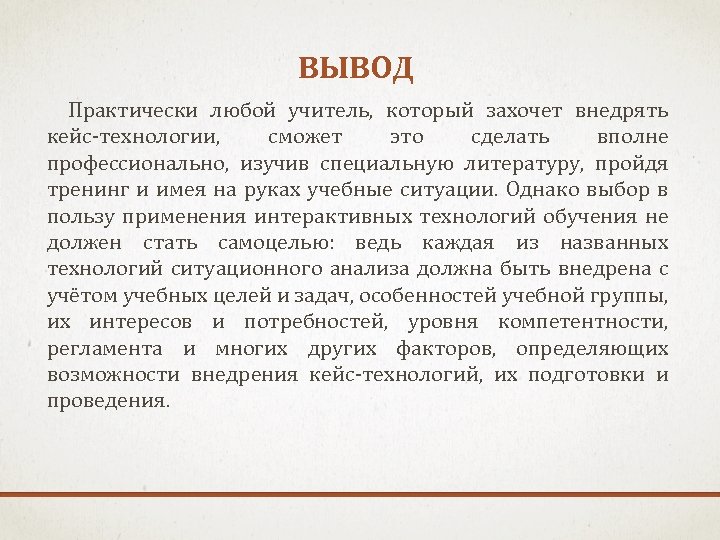 ВЫВОД

Практически любой учитель, который захочет внедрять кейс-технологии, сможет это сделать вполне профессионально, изучив специальную литературу, пройдя тренинг и имея на руках учебные ситуации. Однако выбор в пользу применения интерактивных технологий обучения не должен стать самоцелью: ведь каждая из названных технологий ситуационного анализа должна быть внедрена с учётом учебных целей и задач, особенностей учебной группы, их интересов и потребностей, уровня компетентности, регламента и многих других факторов, определяющих возможности внедрения кейс-технологий, их подготовки и проведения.